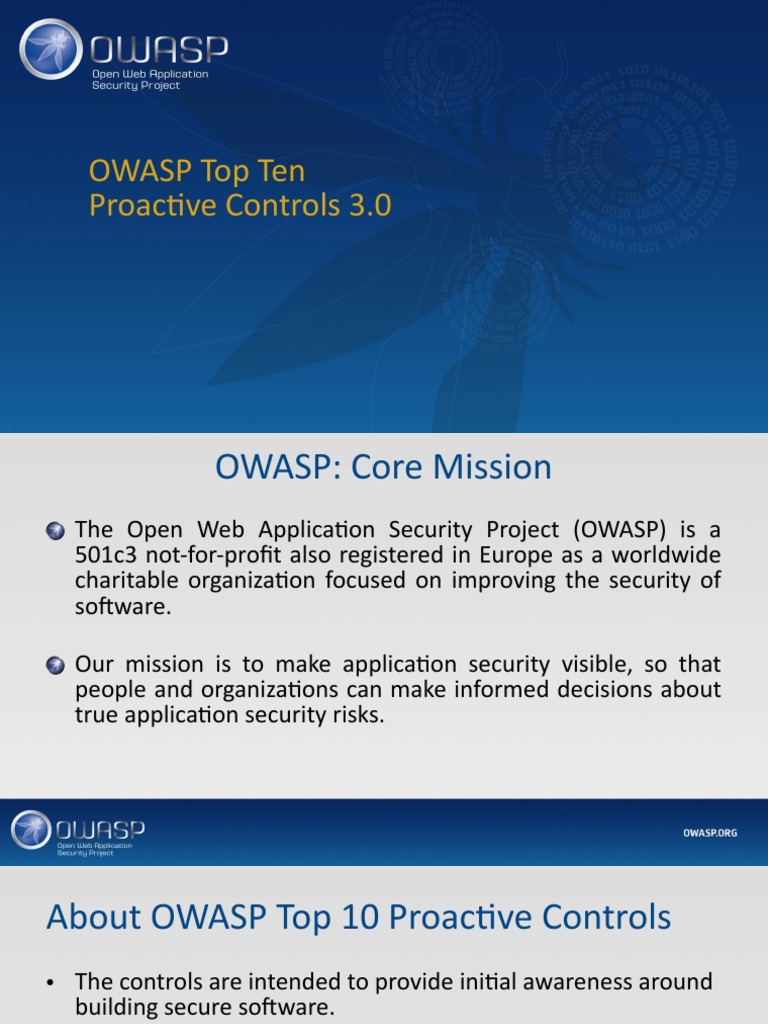 OWASP
Open Web Application Security Project

OWASP Top Ten Proactive Controls 3.0

OWASP: Core Mission

The Open Web Application Security Project (OWASP) is a 501c3 not-for-profit also registered in Europe as a worldwide charitable organization focused on improving the security of software.

Our mission is to make application security visible, so that people and organizations can make informed decisions about true application security risks.

OWASP
Open Web Application Security Project

OWASP.ORG

About OWASP Top 10 Proactive Controls

• The controls are intended to provide initial awareness around building secure software.